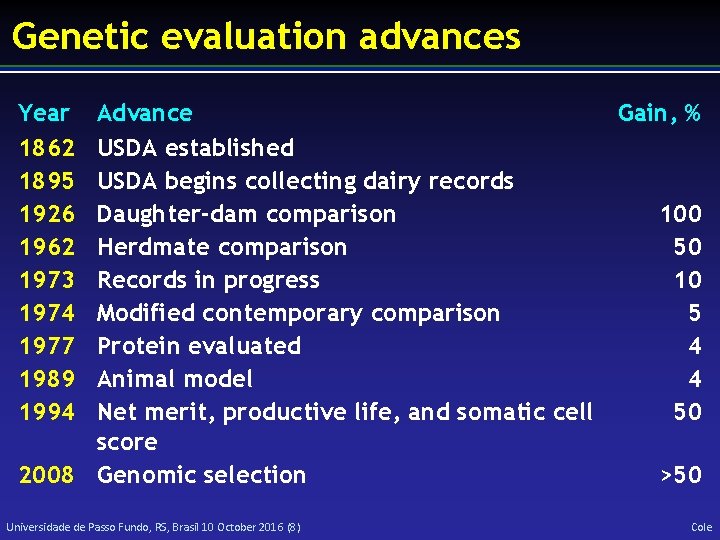 Genetic evaluation advances

| Year | Advance | Gain, % |
|---|---|---|
| 1862 | USDA established | |
| 1895 | USDA begins collecting dairy records | |
| 1926 | Daughter-dam comparison | 100 |
| 1962 | Herdmate comparison | 50 |
| 1973 | Records in progress | 10 |
| 1974 | Modified contemporary comparison | 5 |
| 1977 | Protein evaluated | 4 |
| 1989 | Animal model | 4 |
| 1994 | Net merit, productive life, and somatic cell score | 50 |
| 2008 | Genomic selection | >50 |

Universidade de Passo Fundo, RS, Brasil 10 October 2016 (8)

Cole